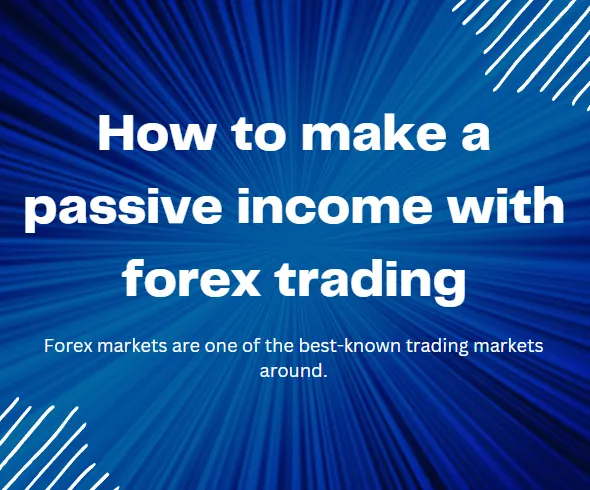 How to make a passive income with forex trading

Forex markets are one of the best-known trading markets around.